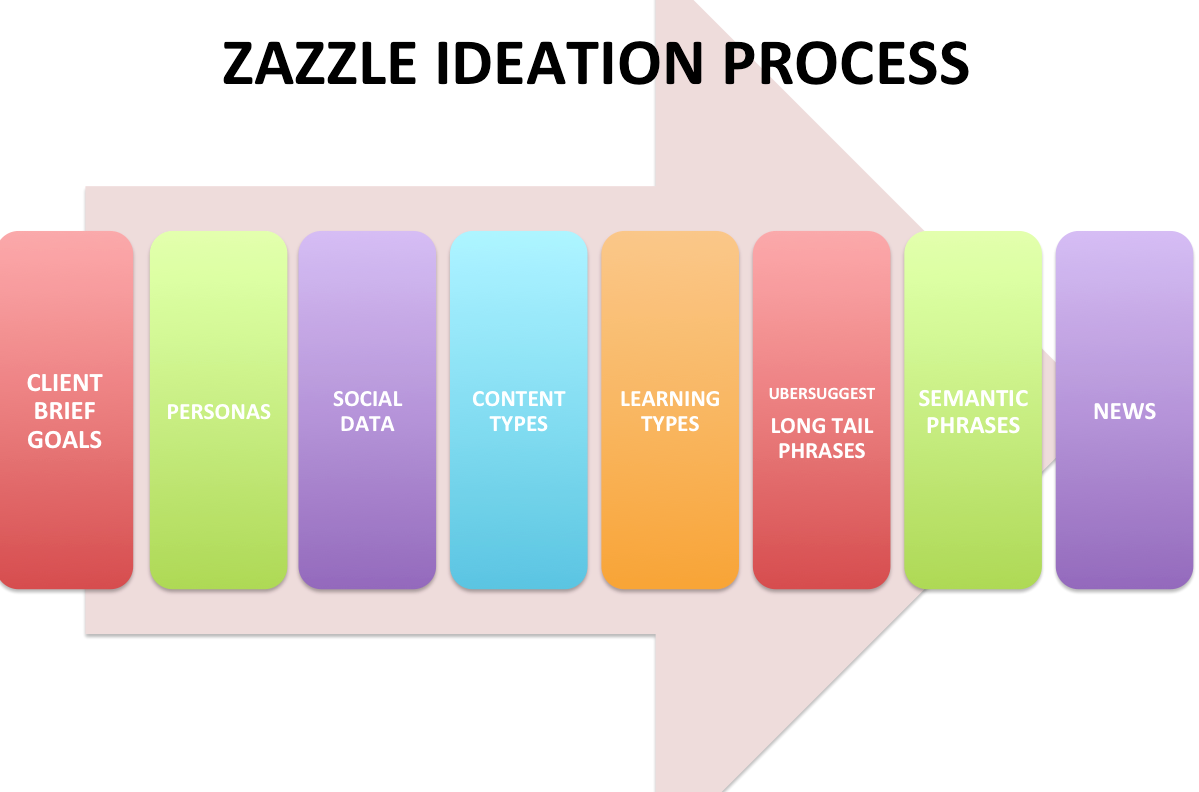 ZAZZLE IDEATION PROCESS

CLIENT BRIEF GOALS

PERSONAS

SOCIAL DATA

CONTENT TYPES

LEARNING TYPES

UBERSUGGEST
LONG TAIL PHRASES

SEMANTIC PHRASES

NEWS